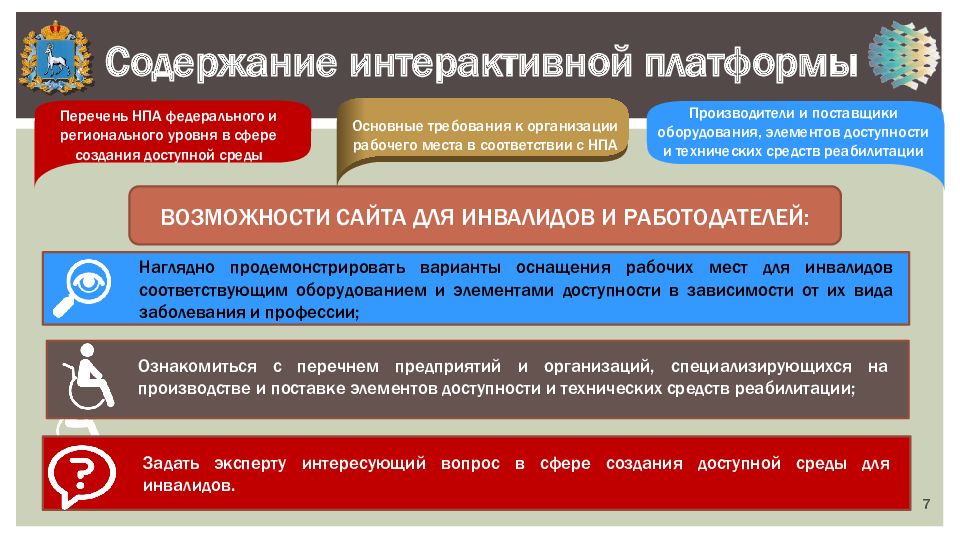 Содержание интерактивной платформы

Перечень НПА федерального и регионального уровня в сфере создания доступной среды

Основные требования к организации рабочего места в соответствии с НПА

Производители и поставщики оборудования, элементов доступности и технических средств реабилитации

ВОЗМОЖНОСТИ САЙТА ДЛЯ ИНВАЛИДОВ И РАБОТОДАТЕЛЕЙ:

Наглядно продемонстрировать варианты оснащения рабочих мест для инвалидов соответствующим оборудованием и элементами доступности в зависимости от их вида заболевания и профессии;

Ознакомиться с перечнем предприятий и организаций, специализирующихся на производстве и поставке элементов доступности и технических средств реабилитации;

Задать эксперту интересующий вопрос в сфере создания доступной среды для инвалидов.

7